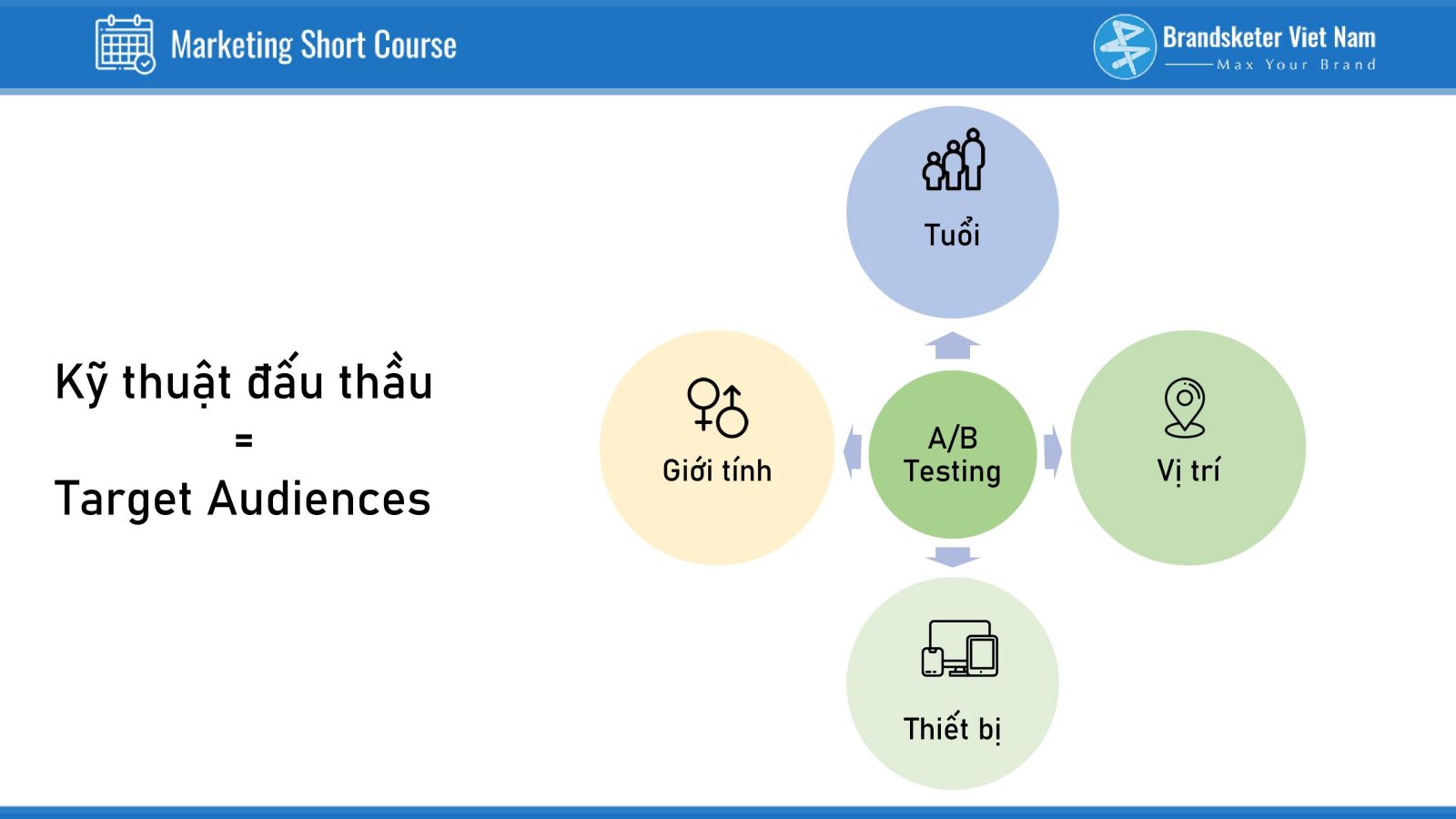 Marketing Short Course

Brandsketer Viet Nam
Max Your Brand

Kỹ thuật đấu thầu
=
Target Audiences

Tuổi

Giới tính

A/B Testing

Vị trí

Thiết bị